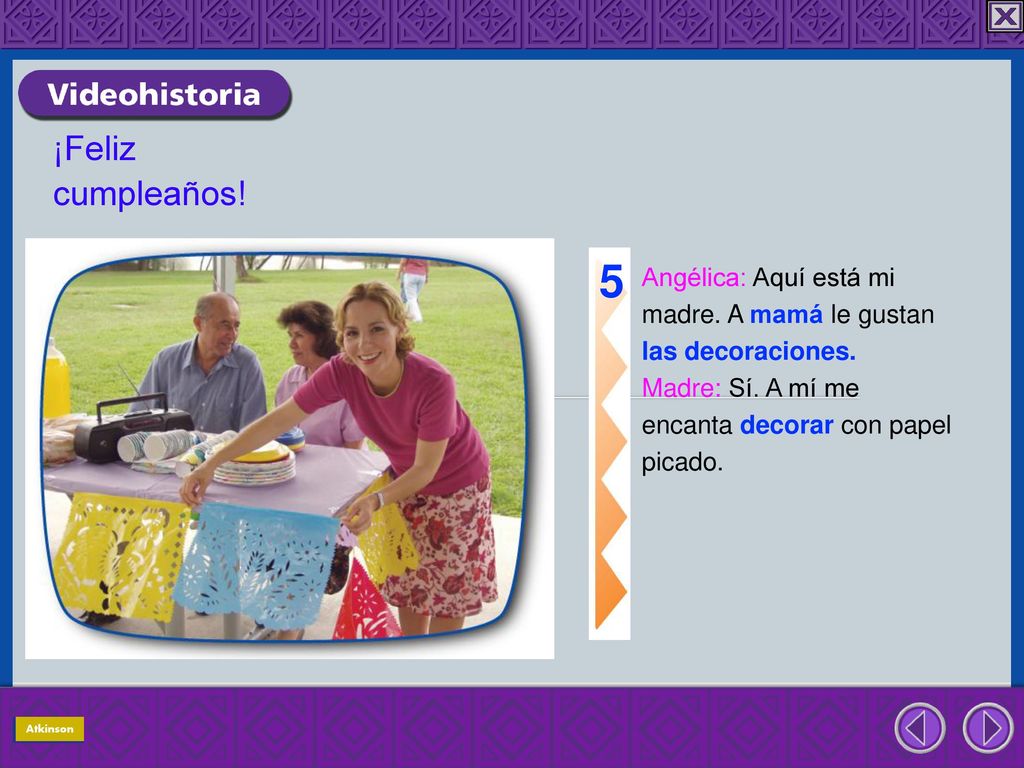 Videohistoria

¡Feliz cumpleaños!

5

Angélica: Aquí está mi madre. A mamá le gustan las decoraciones.
Madre: Sí. A mí me encanta decorar con papel picado.

Atkinson